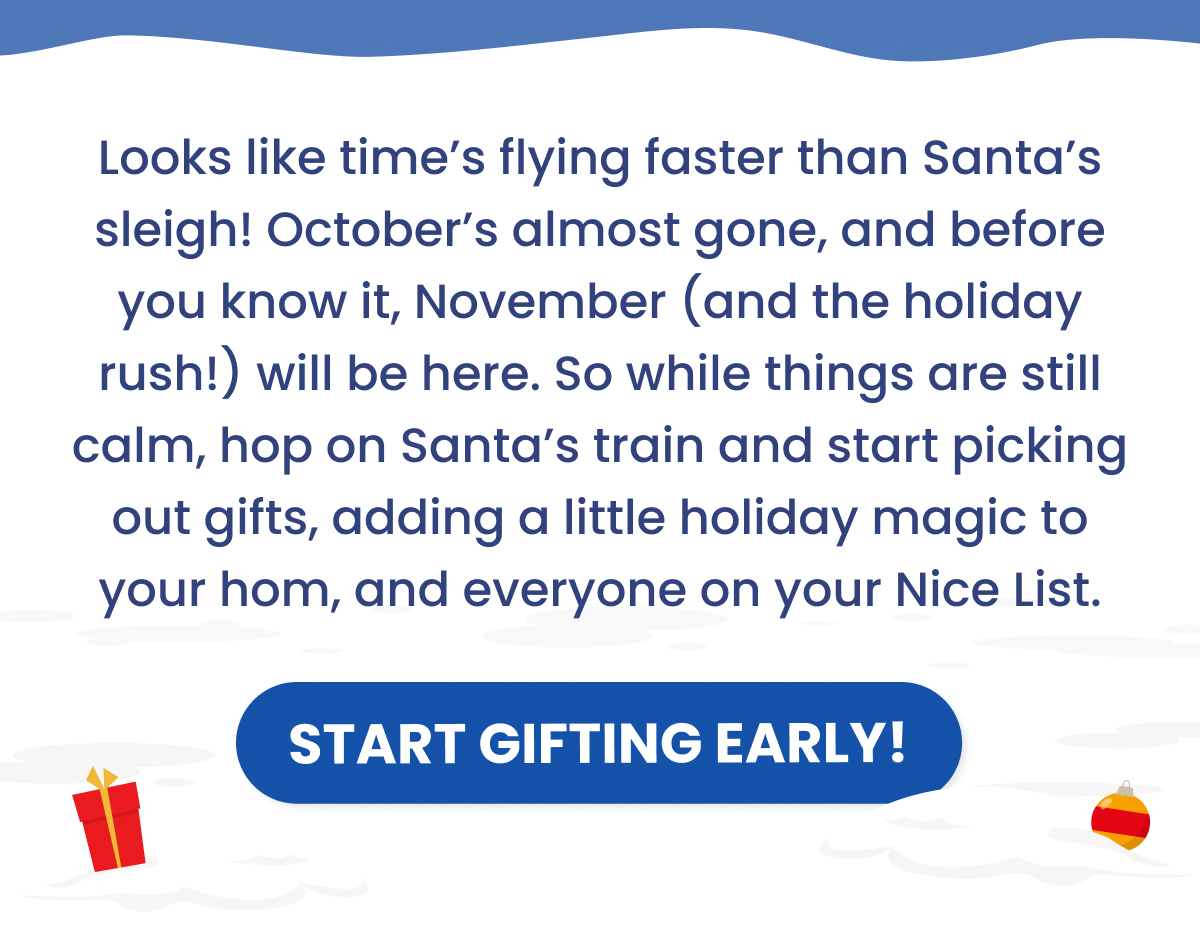 Looks like time’s flying faster than Santa’s sleigh! October’s almost gone, and before you know it, November (and the holiday rush!) will be here. So while things are still calm, hop on Santa’s train and start picking out gifts, adding a little holiday magic to your hom, and everyone on your Nice List.

START GIFTING EARLY!